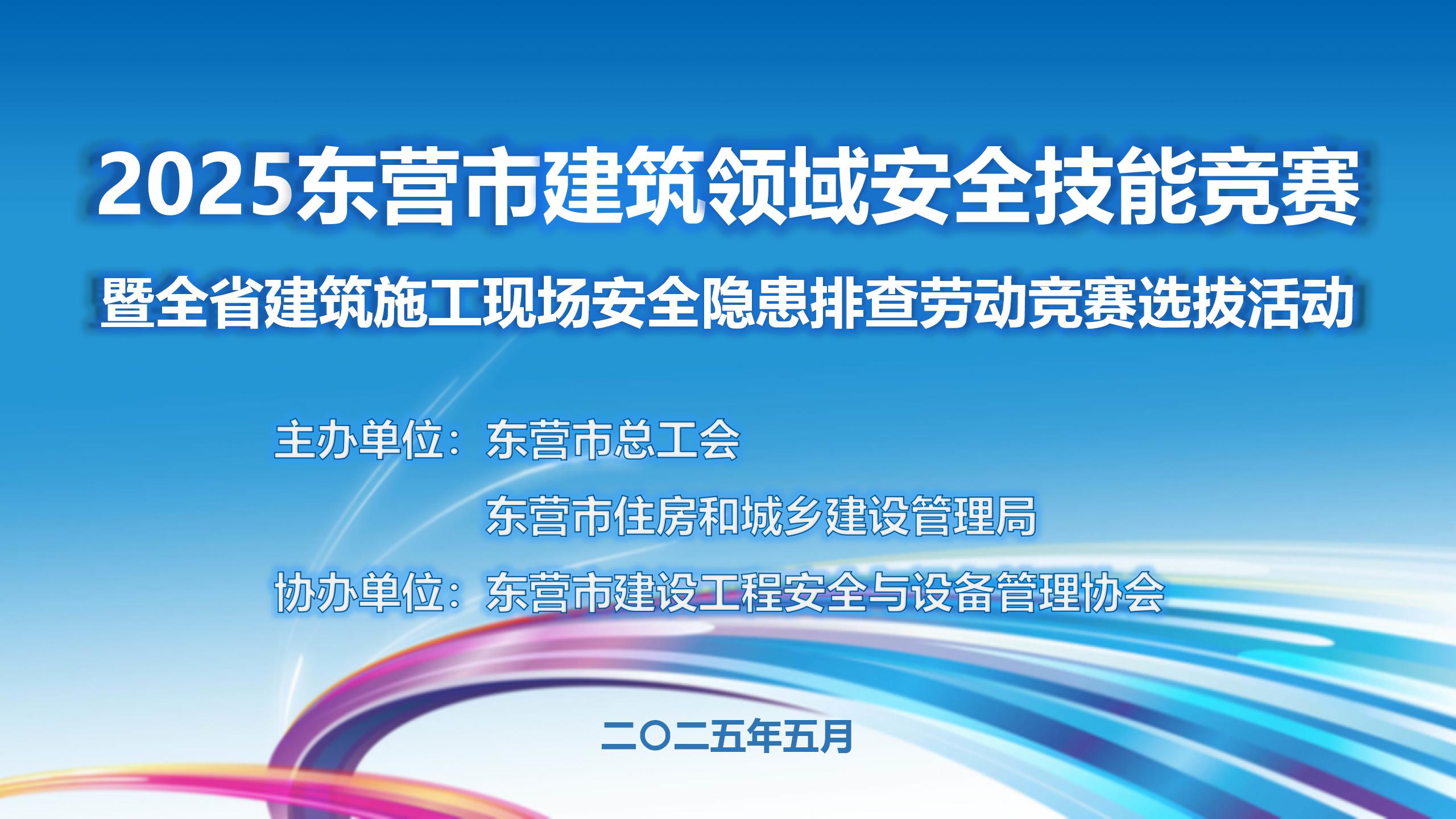 2025东营市建筑领域安全技能竞赛

暨全省建筑施工现场安全隐患排查劳动竞赛选拔活动

主办单位：东营市总工会

东营市住房和城乡建设管理局

协办单位：东营市建设工程安全与设备管理协会

二〇二五年五月